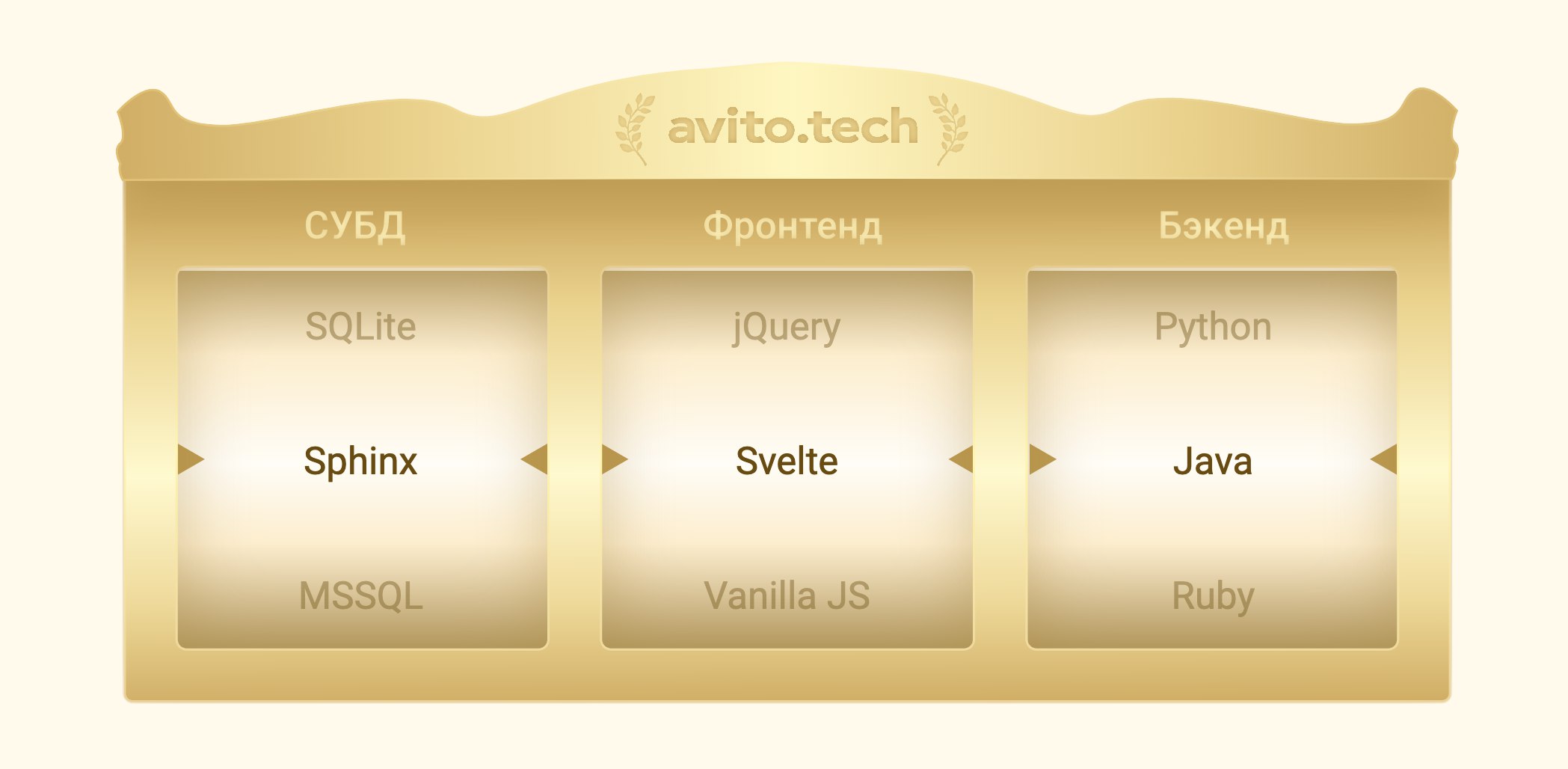 avito.tech

СУБД

SQLite

Sphinx

MSSQL

Фронтенд

jQuery

Svelte

Vanilla JS

Бэкенд

Python

Java

Ruby